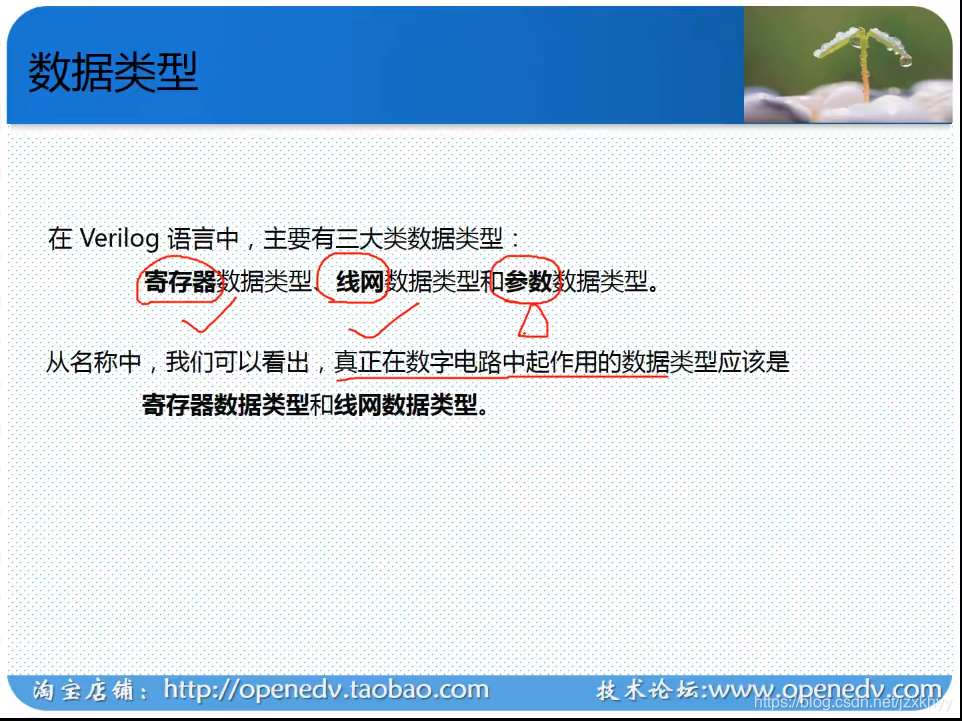 数据类型

在 Verilog 语言中，主要有三大类数据类型：

寄存器数据类型、线网数据类型和参数数据类型。

从名称中，我们可以看出，真正在数字电路中起作用的数据类型应该是

寄存器数据类型和线网数据类型。

淘宝店铺：http://openedv.taobao.com　技术论坛:www.openedv.com

https://blog.csdn.net/jzxkhy